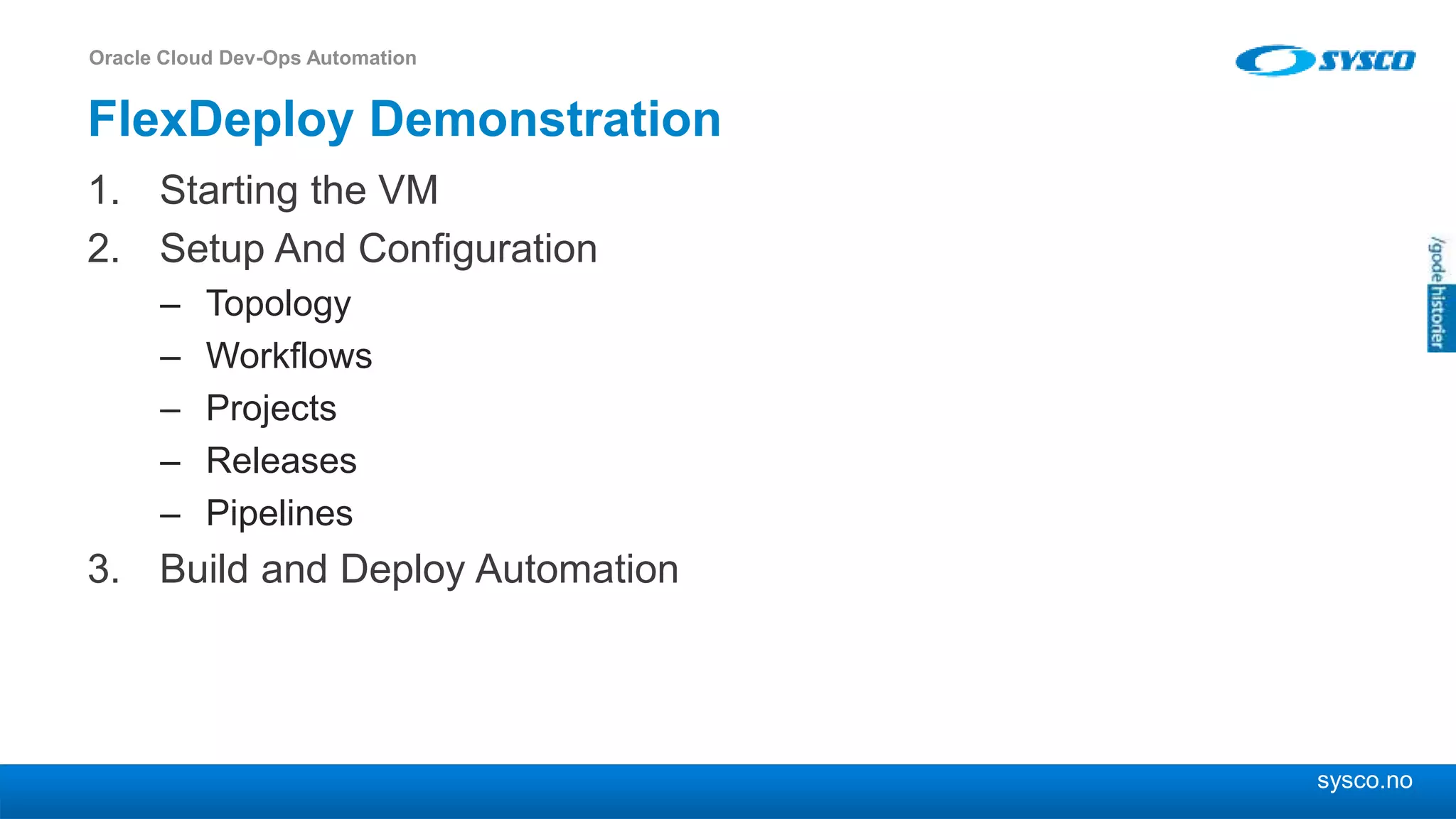 Oracle Cloud Dev-Ops Automation

SYSCO

FlexDeploy Demonstration

1. Starting the VM
2. Setup And Configuration
– Topology
– Workflows
– Projects
– Releases
– Pipelines
3. Build and Deploy Automation

/gode historier

sysco.no